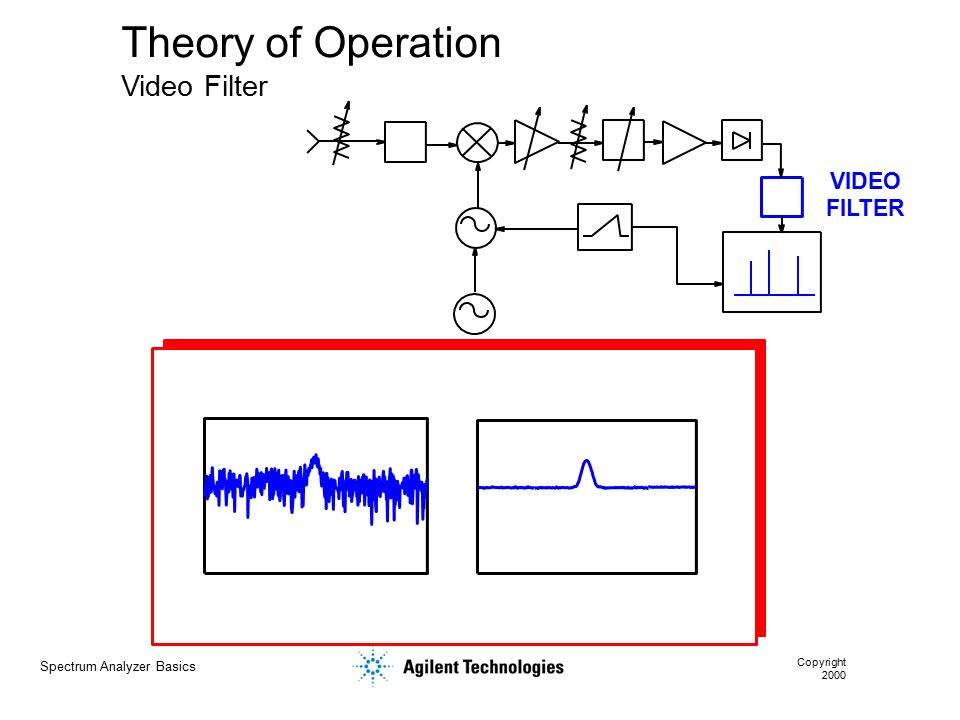 Theory of Operation
Video Filter

VIDEO FILTER

Spectrum Analyzer Basics

Agilent Technologies

Copyright 2000